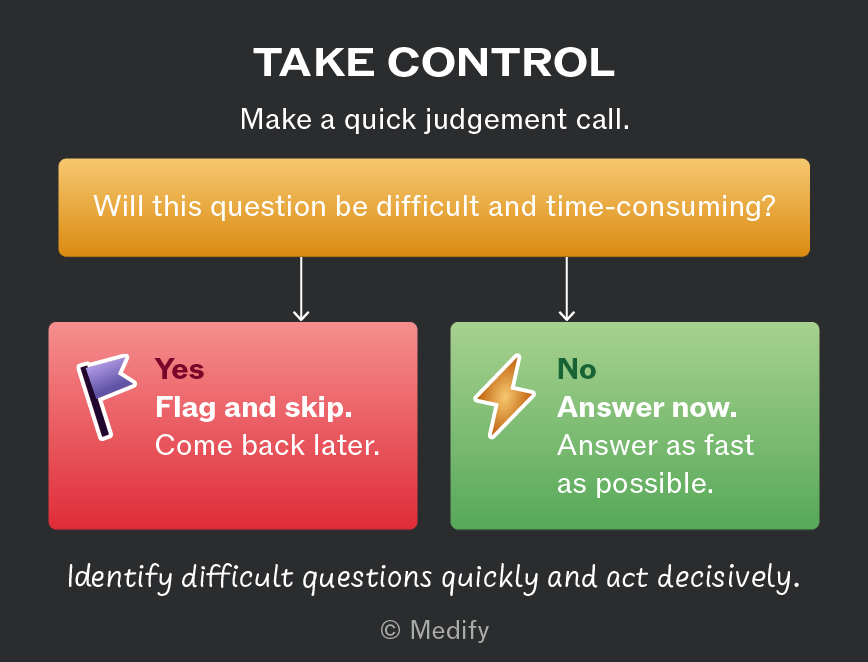 TAKE CONTROL

Make a quick judgement call.

Will this question be difficult and time-consuming?

Yes
Flag and skip.
Come back later.

No
Answer now.
Answer as fast as possible.

Identify difficult questions quickly and act decisively.

© Medify